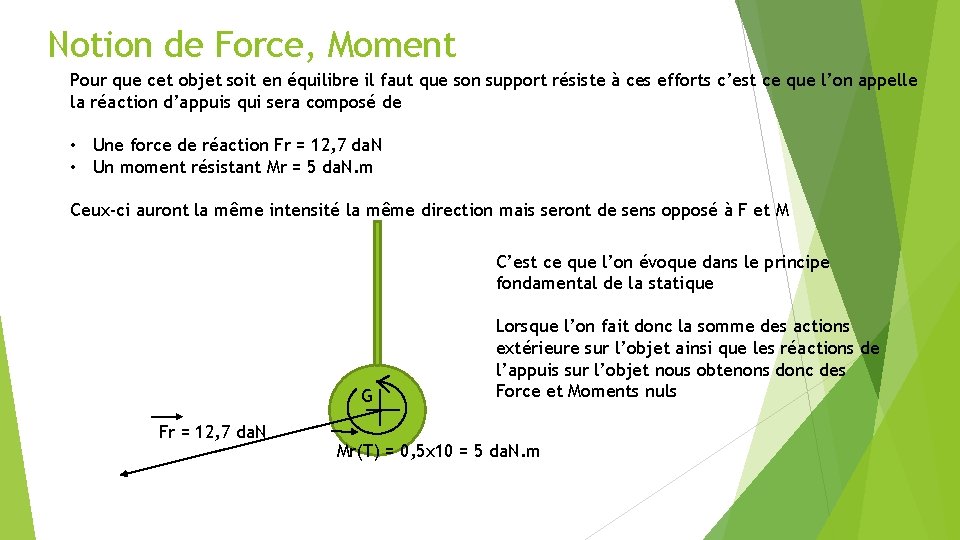 Notion de Force, Moment

Pour que cet objet soit en équilibre il faut que son support résiste à ces efforts c'est ce que l'on appelle la réaction d'appuis qui sera composé de

• Une force de réaction Fr = 12,7 daN
• Un moment résistant Mr = 5 daN.m

Ceux-ci auront la même intensité la même direction mais seront de sens opposé à F et M

C'est ce que l'on évoque dans le principe fondamental de la statique

Lorsque l'on fait donc la somme des actions extérieure sur l'objet ainsi que les réactions de l'appuis sur l'objet nous obtenons donc des Force et Moments nuls

G

Fr = 12,7 daN

Mr(T) = 0,5x10 = 5 daN.m